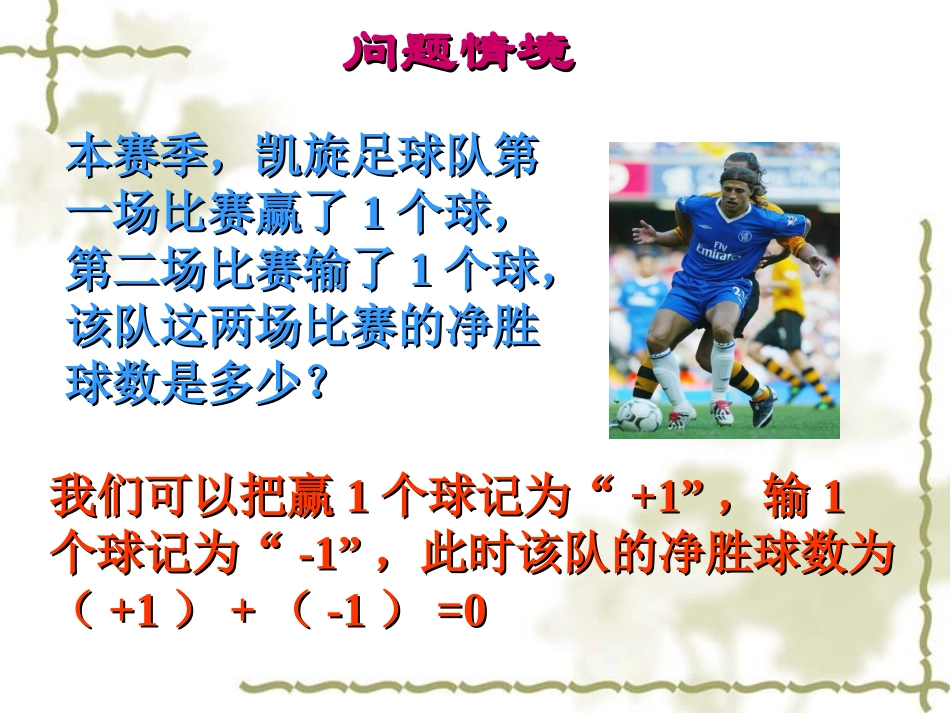 问题情境

本赛季，凯旋足球队第一场比赛赢了 1 个球，第二场比赛输了 1 个球，该队这两场比赛的净胜球数是多少？

Fly Emirates

我们可以把赢 1 个球记为“ +1”，输 1 个球记为“ -1”，此时该队的净胜球数为（ +1 ） + （ -1 ） =0